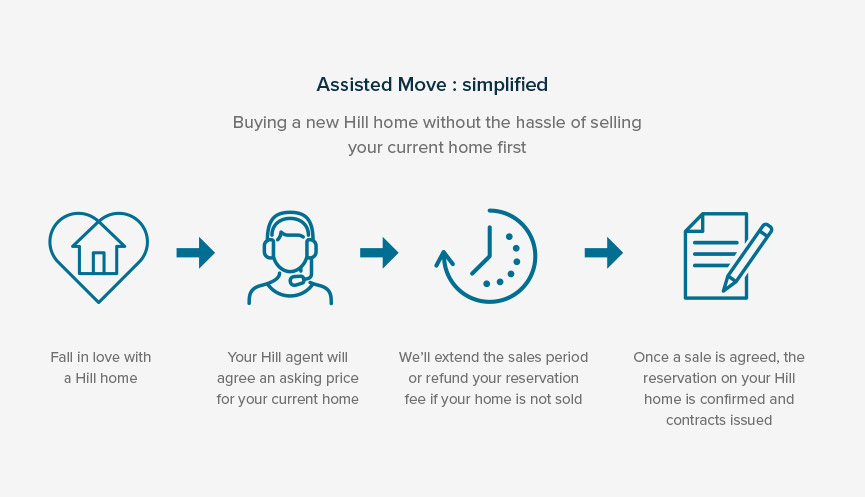 Assisted Move : simplified

Buying a new Hill home without the hassle of selling your current home first

Fall in love with a Hill home

Your Hill agent will agree an asking price for your current home

We'll extend the sales period or refund your reservation fee if your home is not sold

Once a sale is agreed, the reservation on your Hill home is confirmed and contracts issued